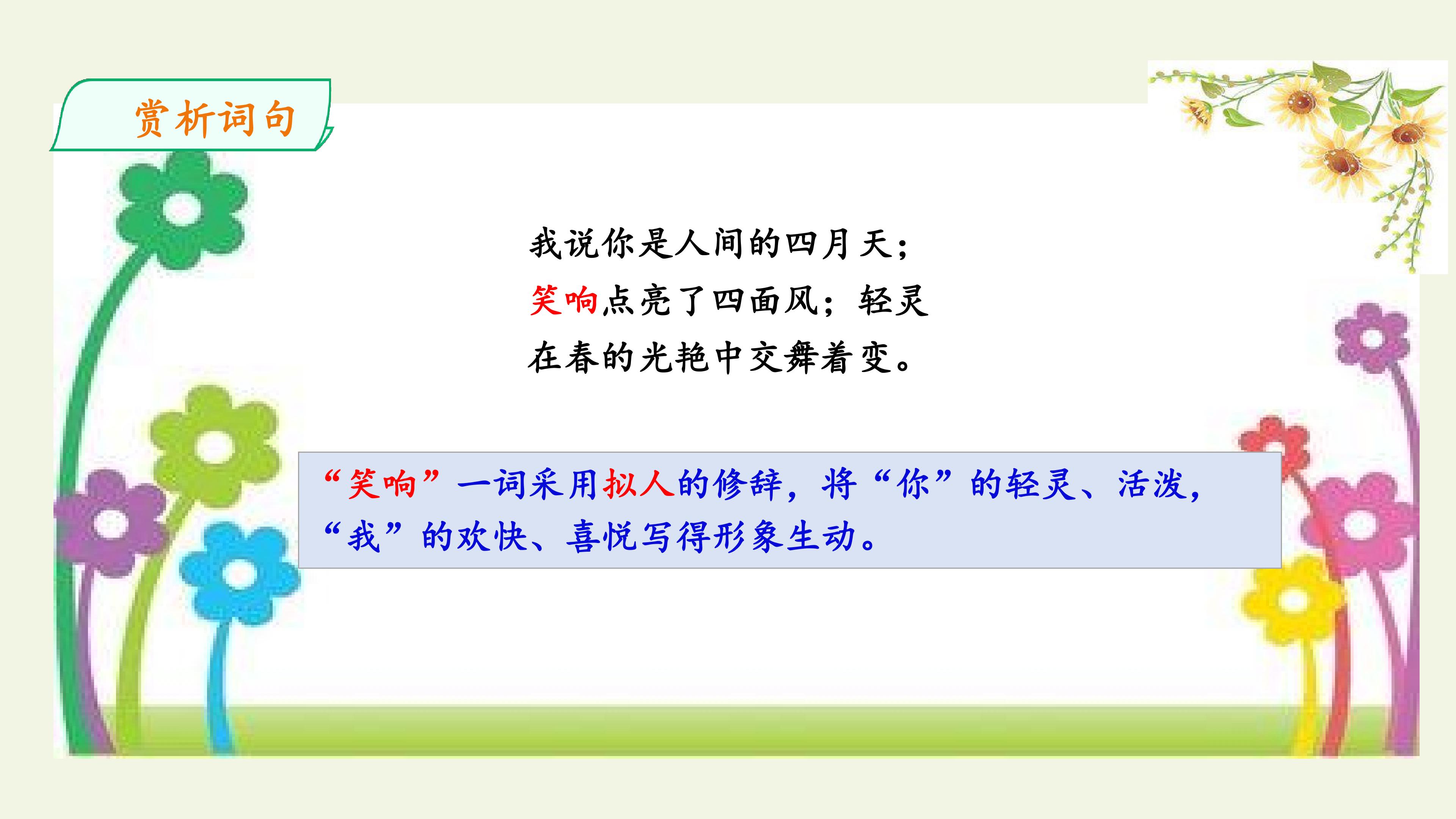 赏析词句

我说你是人间的四月天;
笑响点亮了四面风;轻灵
在春的光艳中交舞着变。

“笑响”一词采用拟人的修辞,将“你”的轻灵、活泼,“我”的欢快、喜悦写得形象生动。